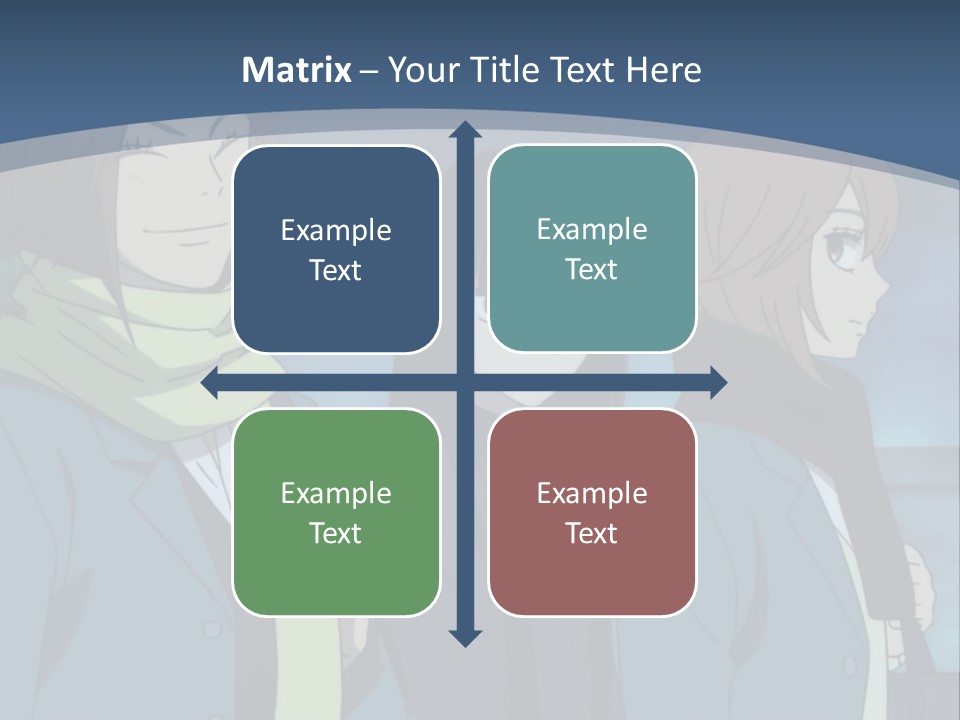 Matrix – Your Title Text Here

Example Text

Example Text

Example Text

Example Text